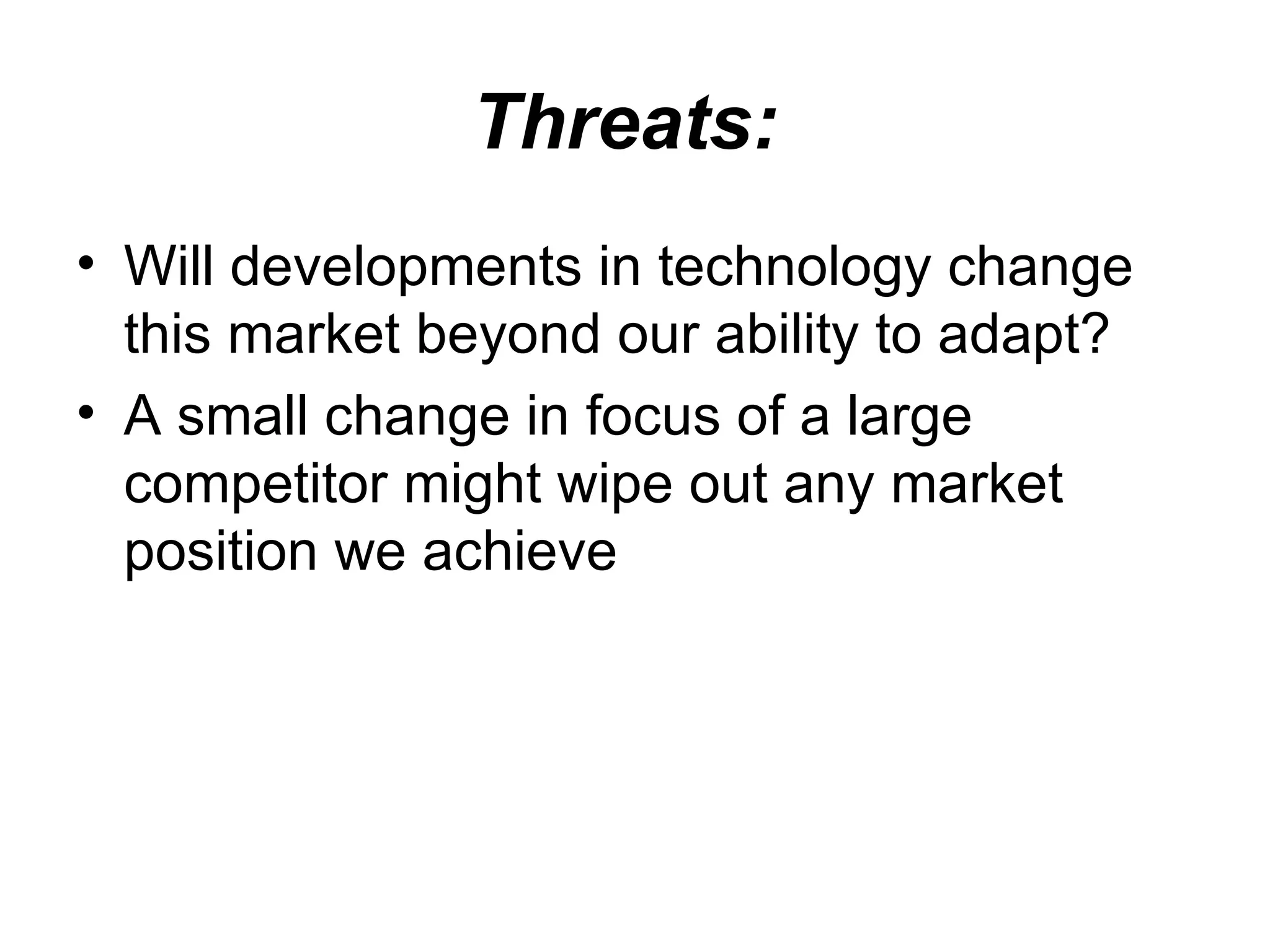 Threats:

• Will developments in technology change this market beyond our ability to adapt?
• A small change in focus of a large competitor might wipe out any market position we achieve